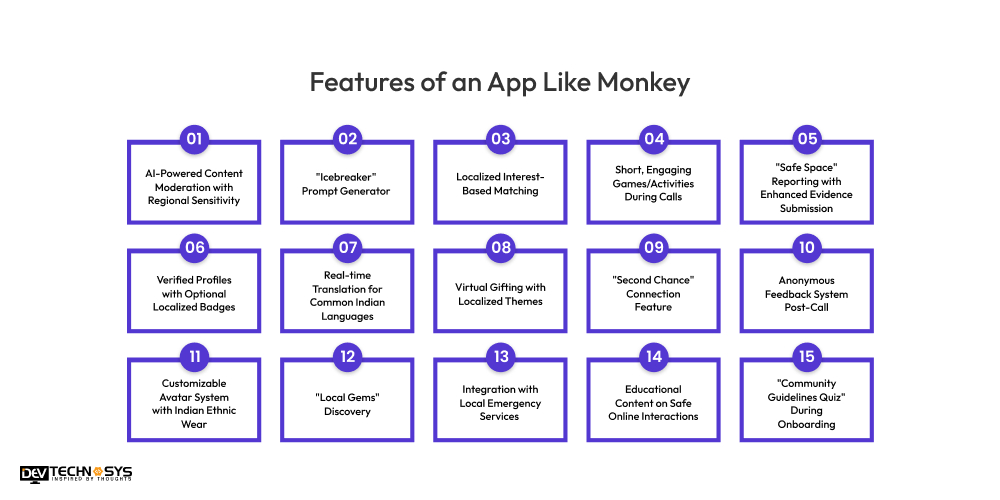 Features of an App Like Monkey

01
AI-Powered Content Moderation with Regional Sensitivity

02
"Icebreaker" Prompt Generator

03
Localized Interest-Based Matching

04
Short, Engaging Games/Activities During Calls

05
"Safe Space" Reporting with Enhanced Evidence Submission

06
Verified Profiles with Optional Localized Badges

07
Real-time Translation for Common Indian Languages

08
Virtual Gifting with Localized Themes

09
"Second Chance" Connection Feature

10
Anonymous Feedback System Post-Call

11
Customizable Avatar System with Indian Ethnic Wear

12
"Local Gems" Discovery

13
Integration with Local Emergency Services

14
Educational Content on Safe Online Interactions

15
"Community Guidelines Quiz" During Onboarding

DEV TECHNOSYS
INSPIRED BY THOUGHTS